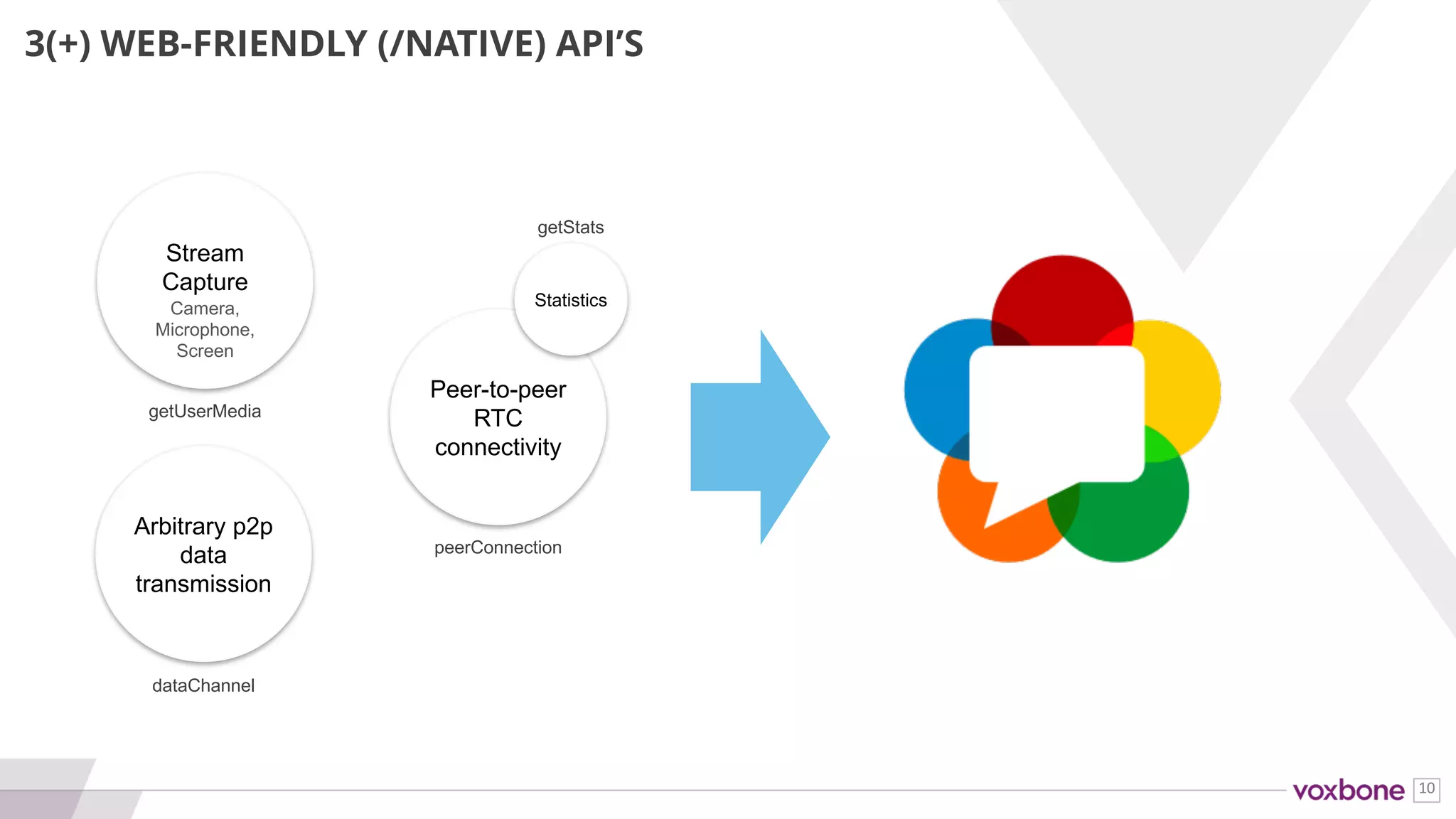 3(+) WEB-FRIENDLY (/NATIVE) API'S

Stream Capture
Camera, Microphone, Screen

getUserMedia

Arbitrary p2p data transmission

dataChannel

getStats

Statistics

Peer-to-peer RTC connectivity

peerConnection

voxbone 10